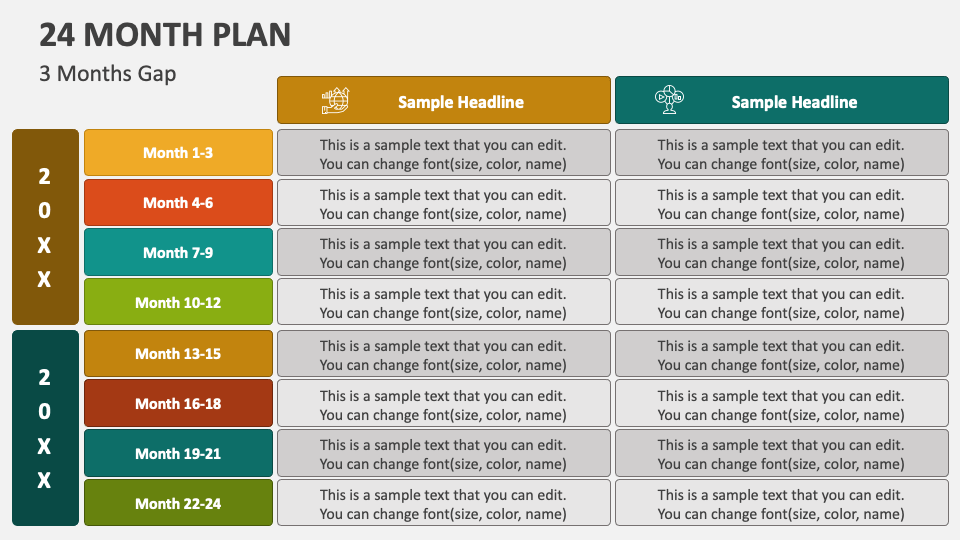 24 MONTH PLAN

3 Months Gap

| | | Sample Headline | Sample Headline |
|---|---|---|---|
| 20XX | Month 1-3 | This is a sample text that you can edit. You can change font(size, color, name) | This is a sample text that you can edit. You can change font(size, color, name) |
| | Month 4-6 | This is a sample text that you can edit. You can change font(size, color, name) | This is a sample text that you can edit. You can change font(size, color, name) |
| | Month 7-9 | This is a sample text that you can edit. You can change font(size, color, name) | This is a sample text that you can edit. You can change font(size, color, name) |
| | Month 10-12 | This is a sample text that you can edit. You can change font(size, color, name) | This is a sample text that you can edit. You can change font(size, color, name) |
| 20XX | Month 13-15 | This is a sample text that you can edit. You can change font(size, color, name) | This is a sample text that you can edit. You can change font(size, color, name) |
| | Month 16-18 | This is a sample text that you can edit. You can change font(size, color, name) | This is a sample text that you can edit. You can change font(size, color, name) |
| | Month 19-21 | This is a sample text that you can edit. You can change font(size, color, name) | This is a sample text that you can edit. You can change font(size, color, name) |
| | Month 22-24 | This is a sample text that you can edit. You can change font(size, color, name) | This is a sample text that you can edit. You can change font(size, color, name) |